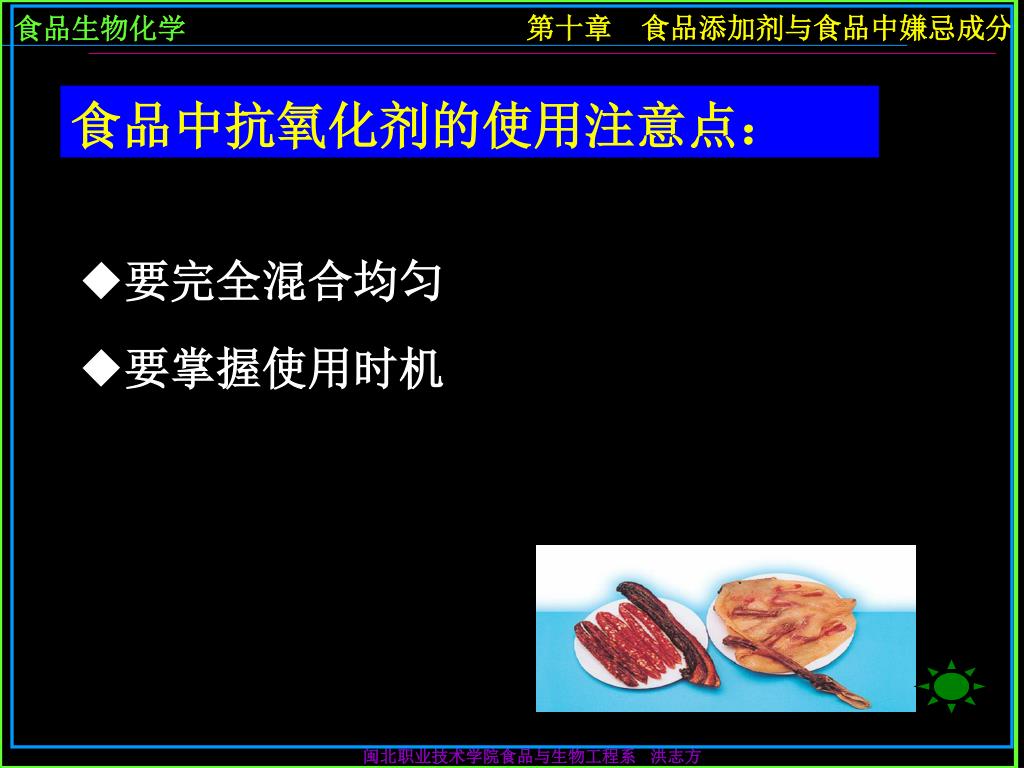 食品生物化学

第十章　食品添加剂与食品中嫌忌成分

食品中抗氧化剂的使用注意点：

◆要完全混合均匀

◆要掌握使用时机

闽北职业技术学院食品与生物工程系　洪志方